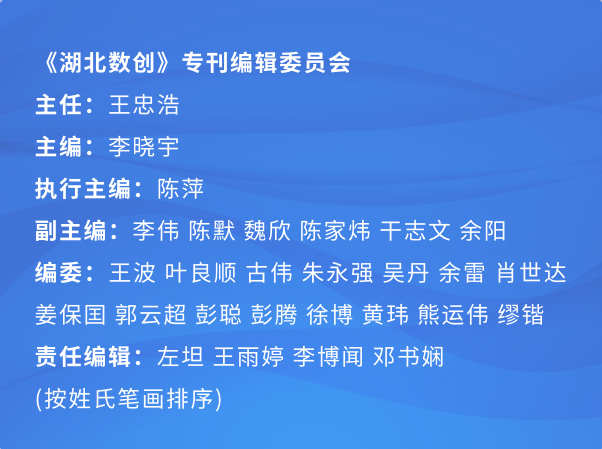 《湖北数创》专刊编辑委员会

主任：王忠浩

主编：李晓宇

执行主编：陈萍

副主编：李伟 陈默 魏欣 陈家炜 干志文 余阳

编委：王波 叶良顺 古伟 朱永强 吴丹 余雷 肖世达 姜保国 郭云超 彭聪 彭腾 徐博 黄玮 熊运伟 缪锴

责任编辑：左坦 王雨婷 李博闻 邓书娴

(按姓氏笔画排序)